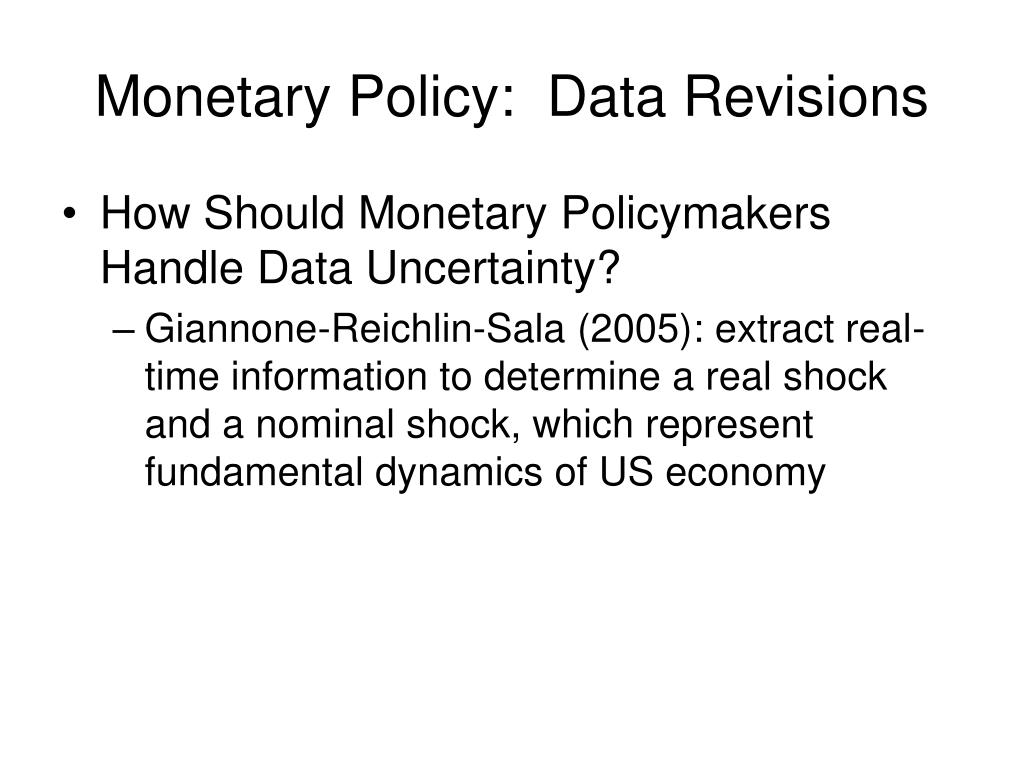 Monetary Policy:  Data Revisions

• How Should Monetary Policymakers Handle Data Uncertainty?

– Giannone-Reichlin-Sala (2005): extract real-time information to determine a real shock and a nominal shock, which represent fundamental dynamics of US economy